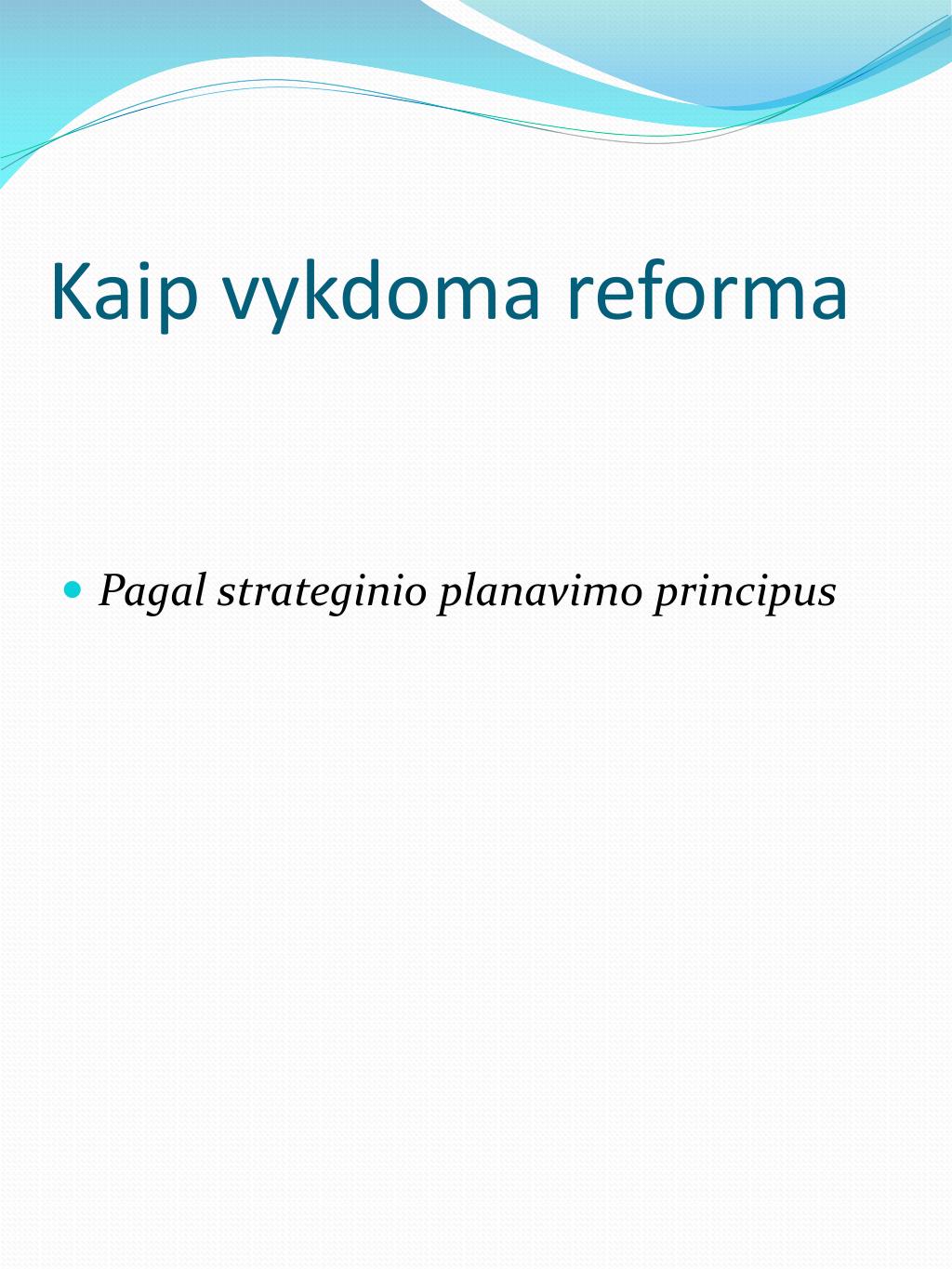 Kaip vykdoma reforma

Pagal strateginio planavimo principus